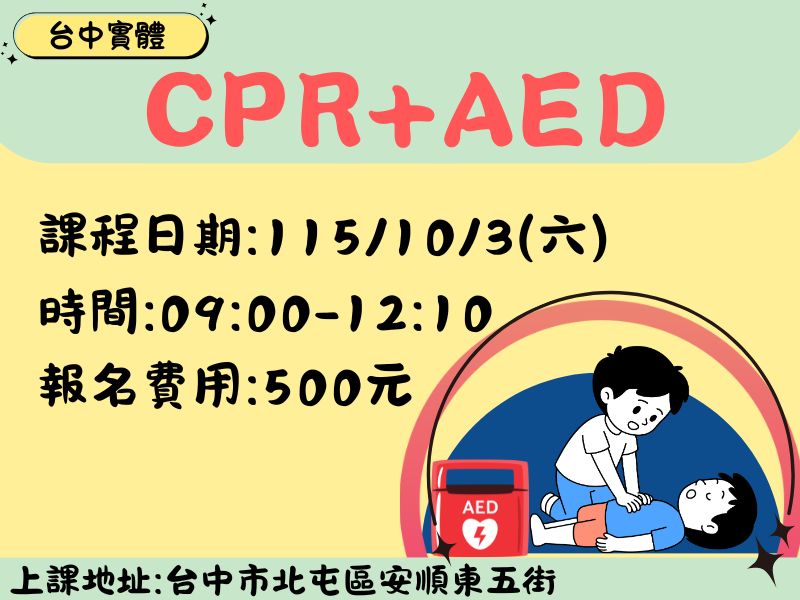 台中實體

CPR+AED

課程日期:115/10/3(六)
時間:09:00-12:10
報名費用:500元

AED

上課地址:台中市北屯區安順東五街